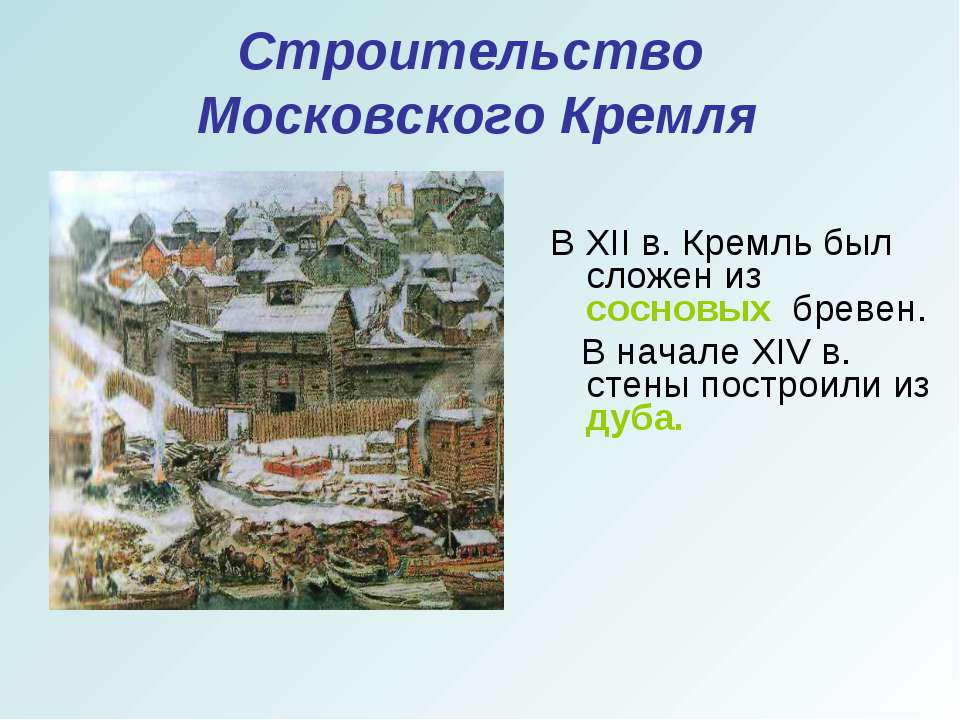 Строительство Московского Кремля

В XII в. Кремль был сложен из сосновых бревен.

В начале XIV в. стены построили из дуба.